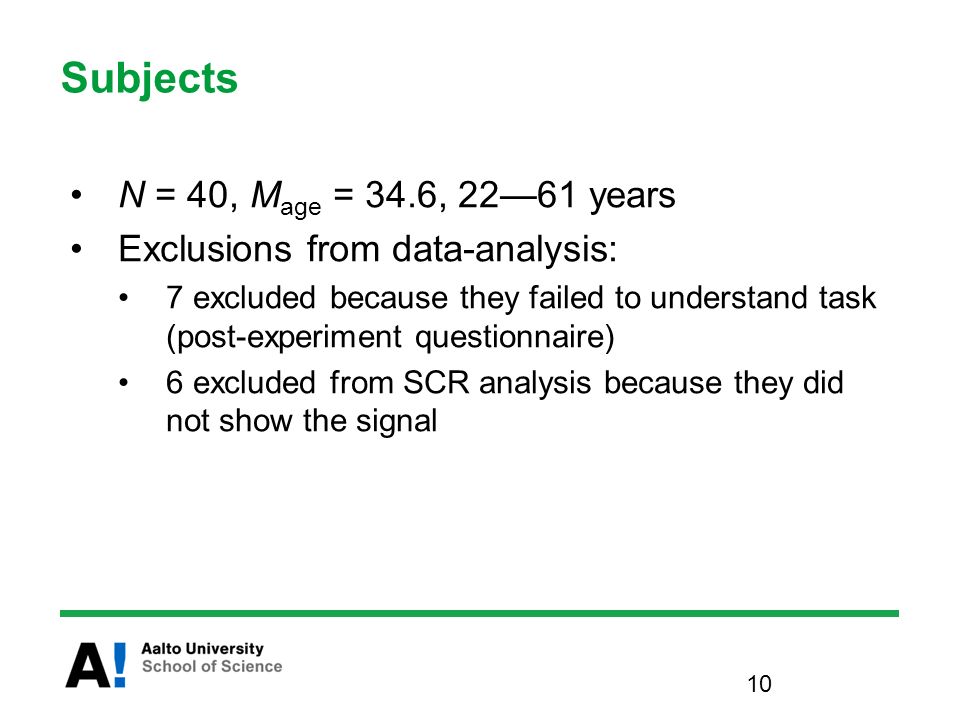 Subjects

• $N = 40$, $M_{age} = 34.6$, 22—61 years
• Exclusions from data-analysis:
  • 7 excluded because they failed to understand task (post-experiment questionnaire)
  • 6 excluded from SCR analysis because they did not show the signal

A! Aalto University
School of Science

10